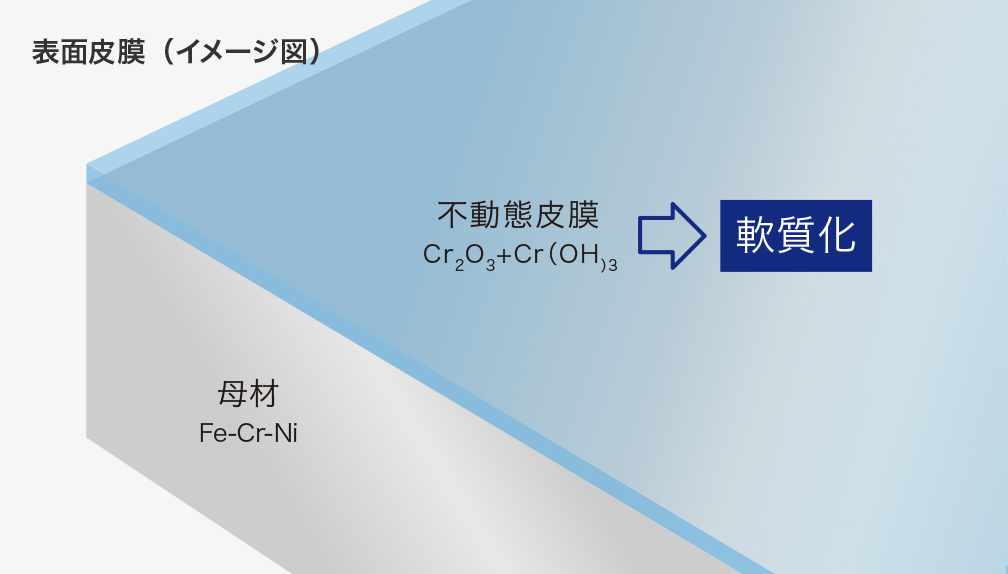 表面皮膜（イメージ図）

不動態皮膜
$Cr_2O_3+Cr(OH)_3$

軟質化

母材
Fe-Cr-Ni